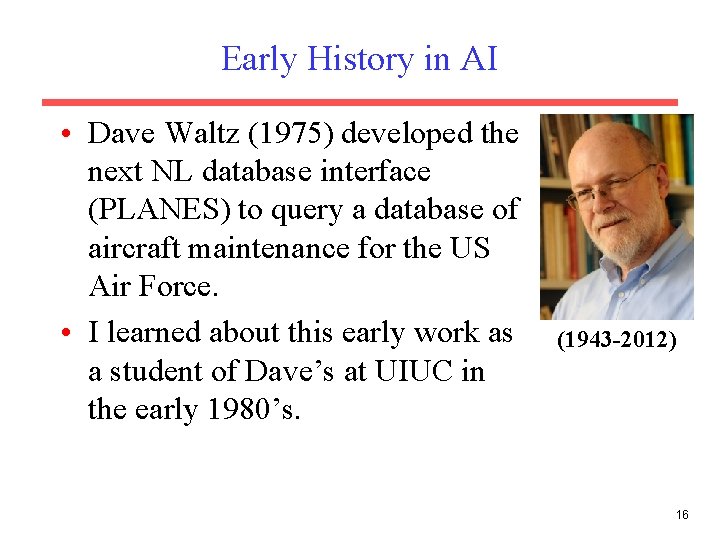 Early History in AI

• Dave Waltz (1975) developed the next NL database interface (PLANES) to query a database of aircraft maintenance for the US Air Force.

• I learned about this early work as a student of Dave's at UIUC in the early 1980's.

(1943-2012)

16